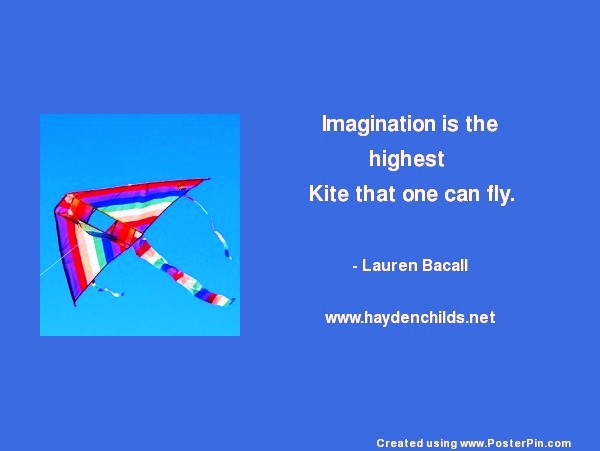 Imagination is the highest
Kite that one can fly.

- Lauren Bacall

www.haydenchilds.net

Created using www.PosterPin.com